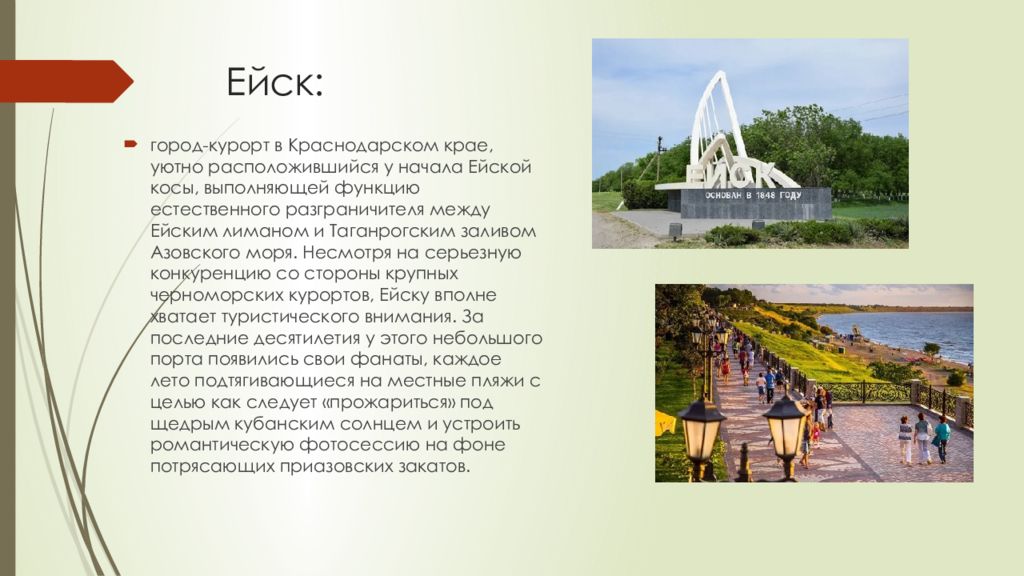 Ейск:

город-курорт в Краснодарском крае, уютно расположившийся у начала Ейской косы, выполняющей функцию естественного разграничителя между Ейским лиманом и Таганрогским заливом Азовского моря. Несмотря на серьезную конкуренцию со стороны крупных черноморских курортов, Ейску вполне хватает туристического внимания. За последние десятилетия у этого небольшого порта появились свои фанаты, каждое лето подтягивающиеся на местные пляжи с целью как следует «прожариться» под щедрым кубанским солнцем и устроить романтическую фотосессию на фоне потрясающих приазовских закатов.

ЕЙСК
ОСНОВАН В 1848 ГОДУ